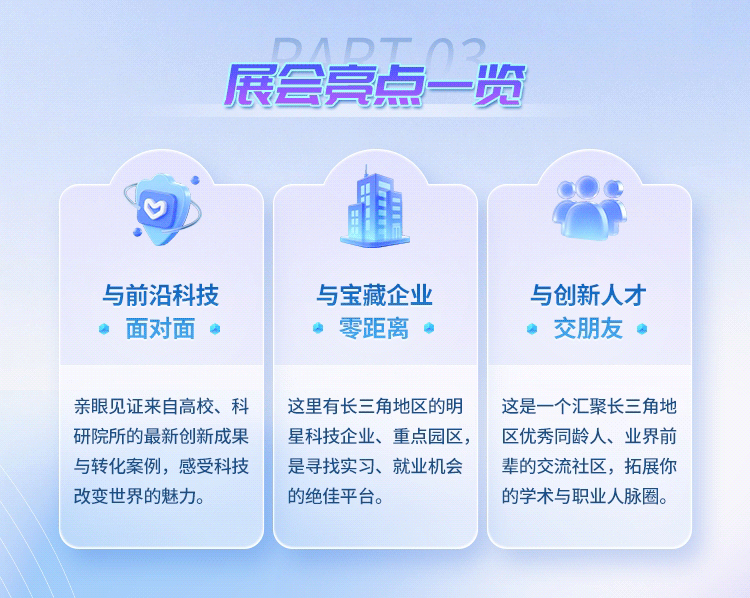 PART 03
展会亮点一览

与前沿科技
面对面

亲眼见证来自高校、科研院所的最新创新成果与转化案例，感受科技改变世界的魅力。

与宝藏企业
零距离

这里有长三角地区的明星科技企业、重点园区，是寻找实习、就业机会的绝佳平台。

与创新人才
交朋友

这是一个汇聚长三角地区优秀同龄人、业界前辈的交流社区，拓展你的学术与职业人脉圈。